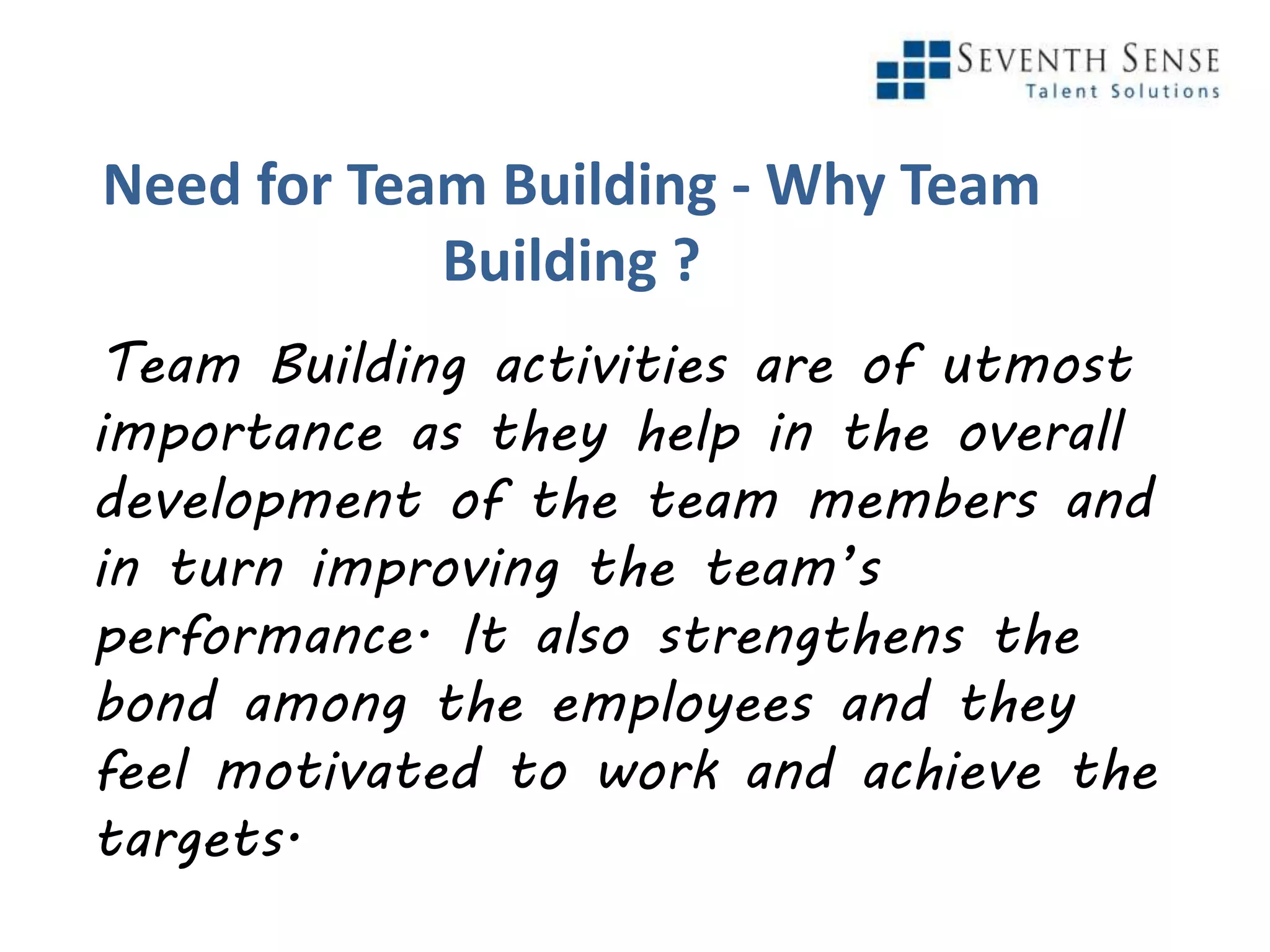 SEVENTH SENSE
Talent Solutions

Need for Team Building - Why Team Building ?

Team Building activities are of utmost importance as they help in the overall development of the team members and in turn improving the team's performance. It also strengthens the bond among the employees and they feel motivated to work and achieve the targets.